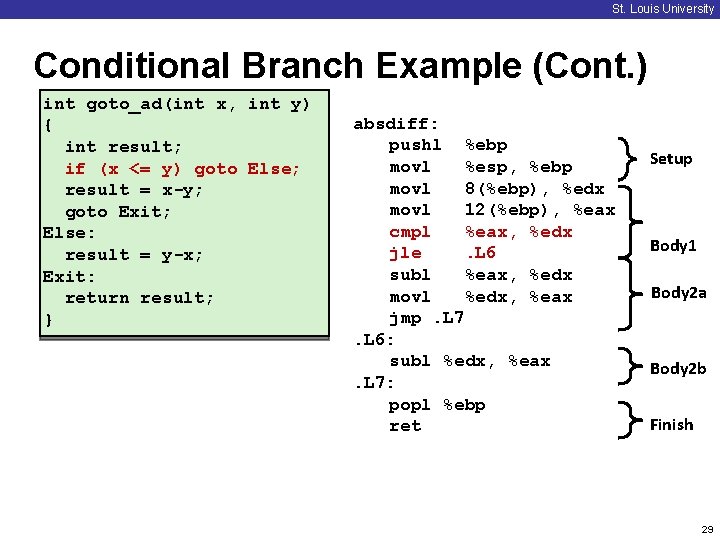 St. Louis University

Conditional Branch Example (Cont.)

int goto_ad(int x, int y)
{
  int result;
  if (x <= y) goto Else;
  result = x-y;
  goto Exit;
Else:
  result = y-x;
Exit:
  return result;
}

absdiff:
  pushl %ebp
  movl %esp, %ebp
  movl 8(%ebp), %edx
  movl 12(%ebp), %eax
  cmpl %eax, %edx
  jle .L6
  subl %eax, %edx
  movl %edx, %eax
  jmp .L7
.L6:
  subl %edx, %eax
.L7:
  popl %ebp
  ret

Setup

Body1

Body2a

Body2b

Finish

29